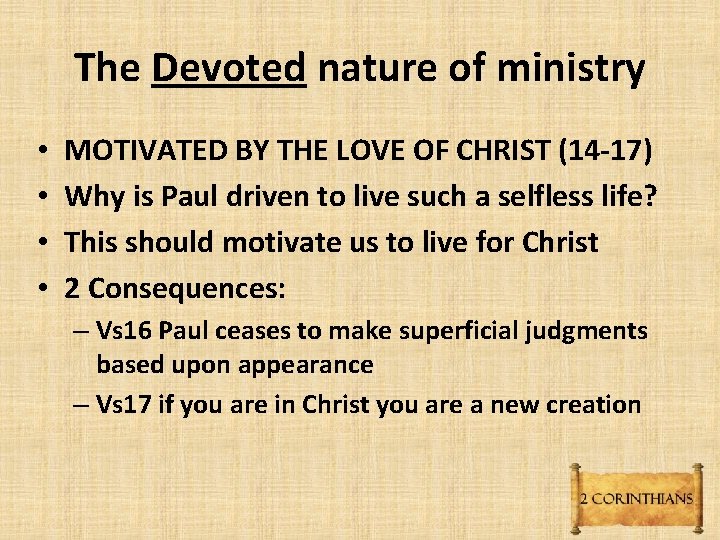 The Devoted nature of ministry

• MOTIVATED BY THE LOVE OF CHRIST (14-17)
• Why is Paul driven to live such a selfless life?
• This should motivate us to live for Christ
• 2 Consequences:
  – Vs16 Paul ceases to make superficial judgments based upon appearance
  – Vs17 if you are in Christ you are a new creation

2 CORINTHIANS